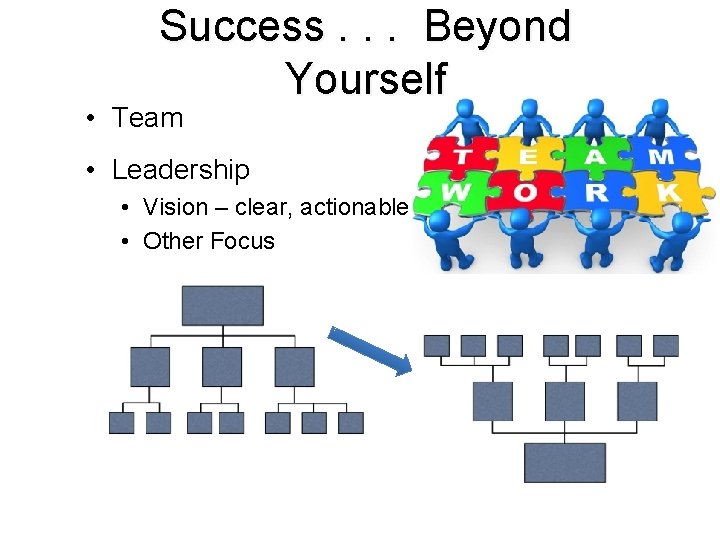 Success . . . Beyond Yourself

• Team

• Leadership

• Vision – clear, actionable

• Other Focus

T E A M
W O R K